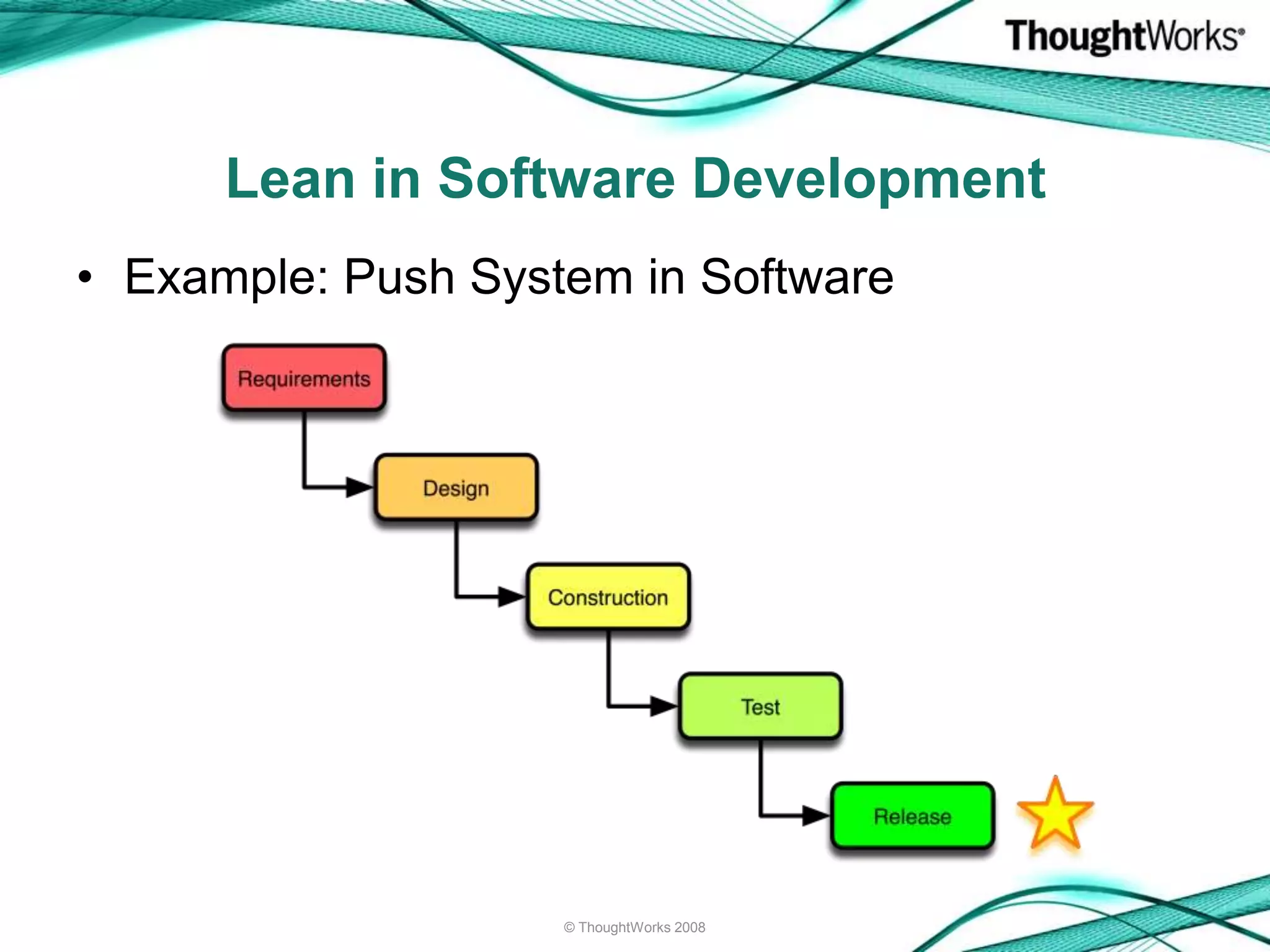 ThoughtWorks®

Lean in Software Development

• Example: Push System in Software

Requirements

Design

Construction

Test

Release

© ThoughtWorks 2008